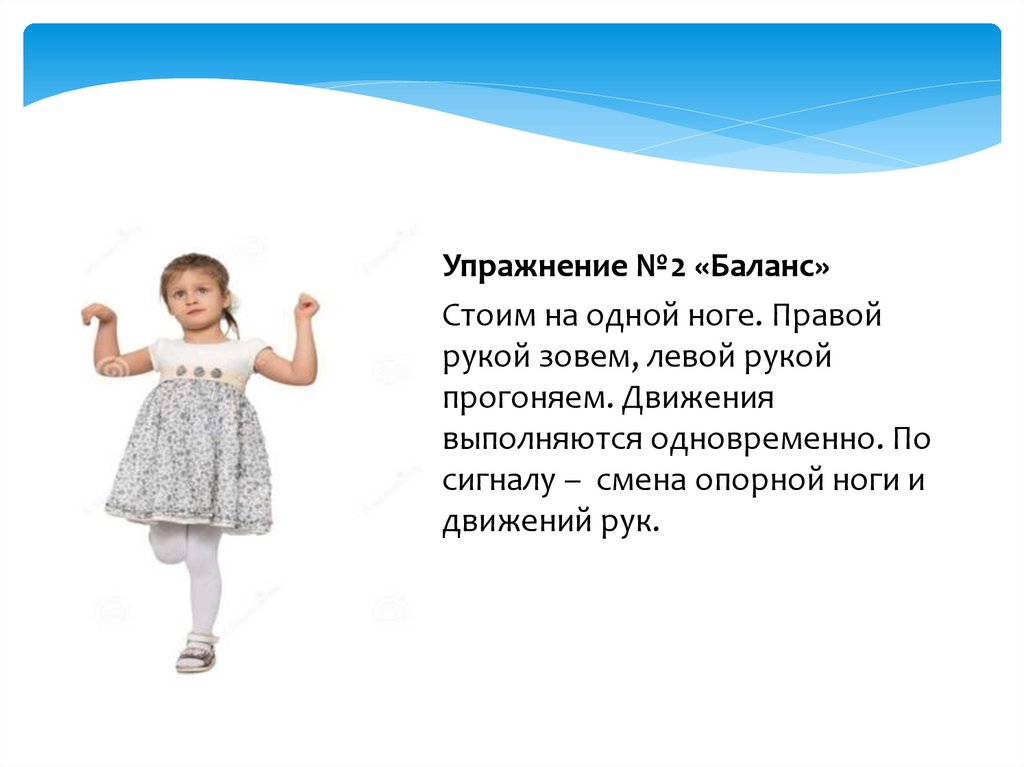 Упражнение №2 «Баланс»

Стоим на одной ноге. Правой рукой зовем, левой рукой прогоняем. Движения выполняются одновременно. По сигналу – смена опорной ноги и движений рук.